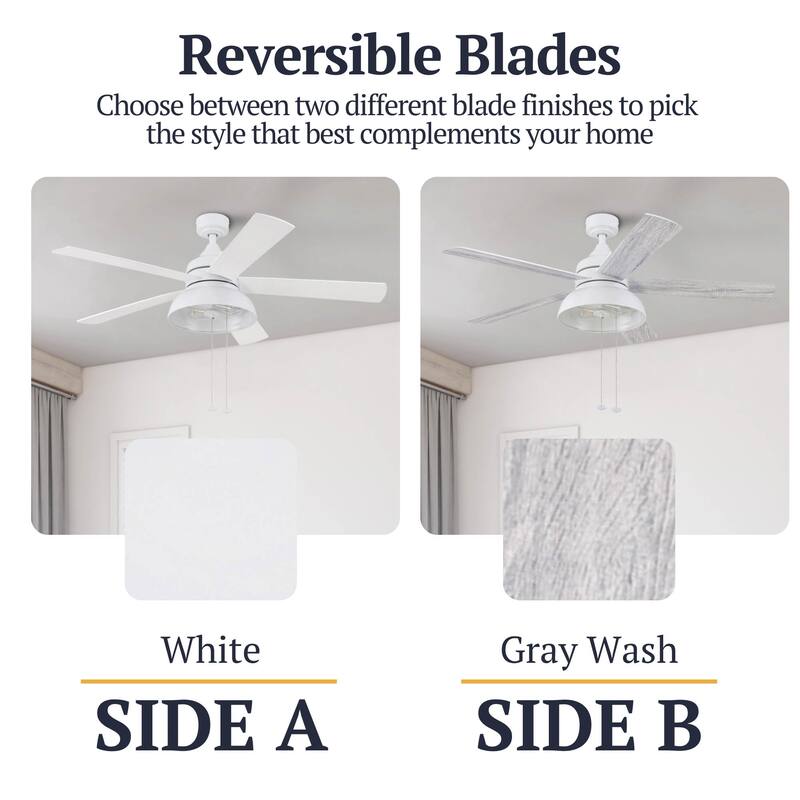 Reversible Blades

Choose between two different blade finishes to pick the style that best complements your home

White

SIDE A

Gray Wash

SIDE B